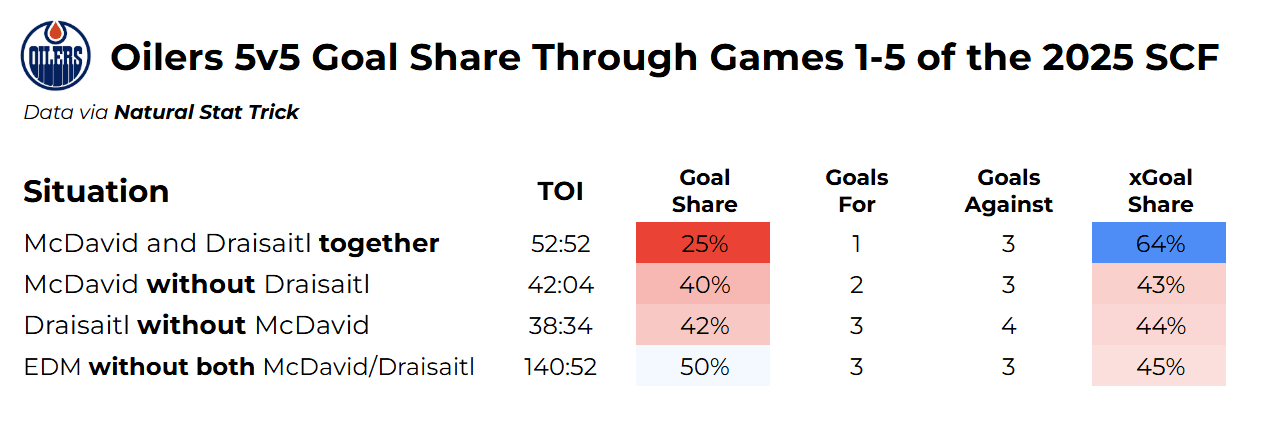 OILERS

Oilers 5v5 Goal Share Through Games 1-5 of the 2025 SCF

Data via Natural Stat Trick

| Situation | TOI | Goal Share | Goals For | Goals Against | xGoal Share |
|---|---|---|---|---|---|
| McDavid and Draisaitl together | 52:52 | 25% | 1 | 3 | 64% |
| McDavid without Draisaitl | 42:04 | 40% | 2 | 3 | 43% |
| Draisaitl without McDavid | 38:34 | 42% | 3 | 4 | 44% |
| EDM without both McDavid/Draisaitl | 140:52 | 50% | 3 | 3 | 45% |